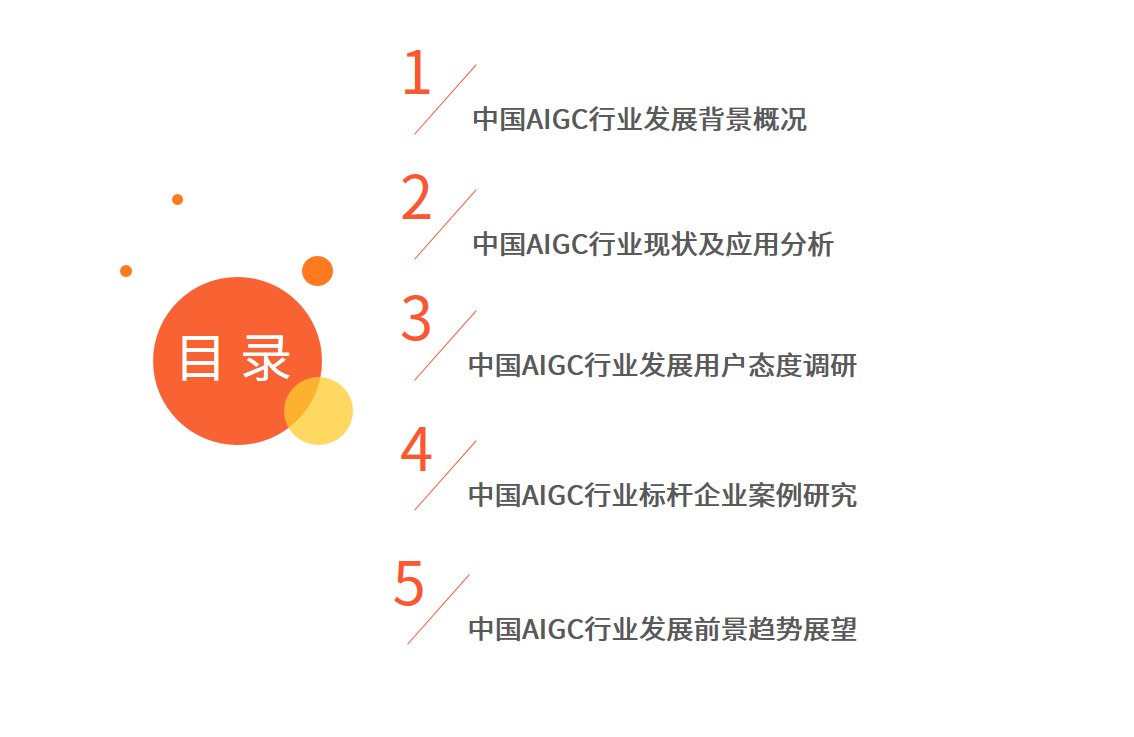 目 录

1
中国AIGC行业发展背景概况

2
中国AIGC行业现状及应用分析

3
中国AIGC行业发展用户态度调研

4
中国AIGC行业标杆企业案例研究

5
中国AIGC行业发展前景趋势展望